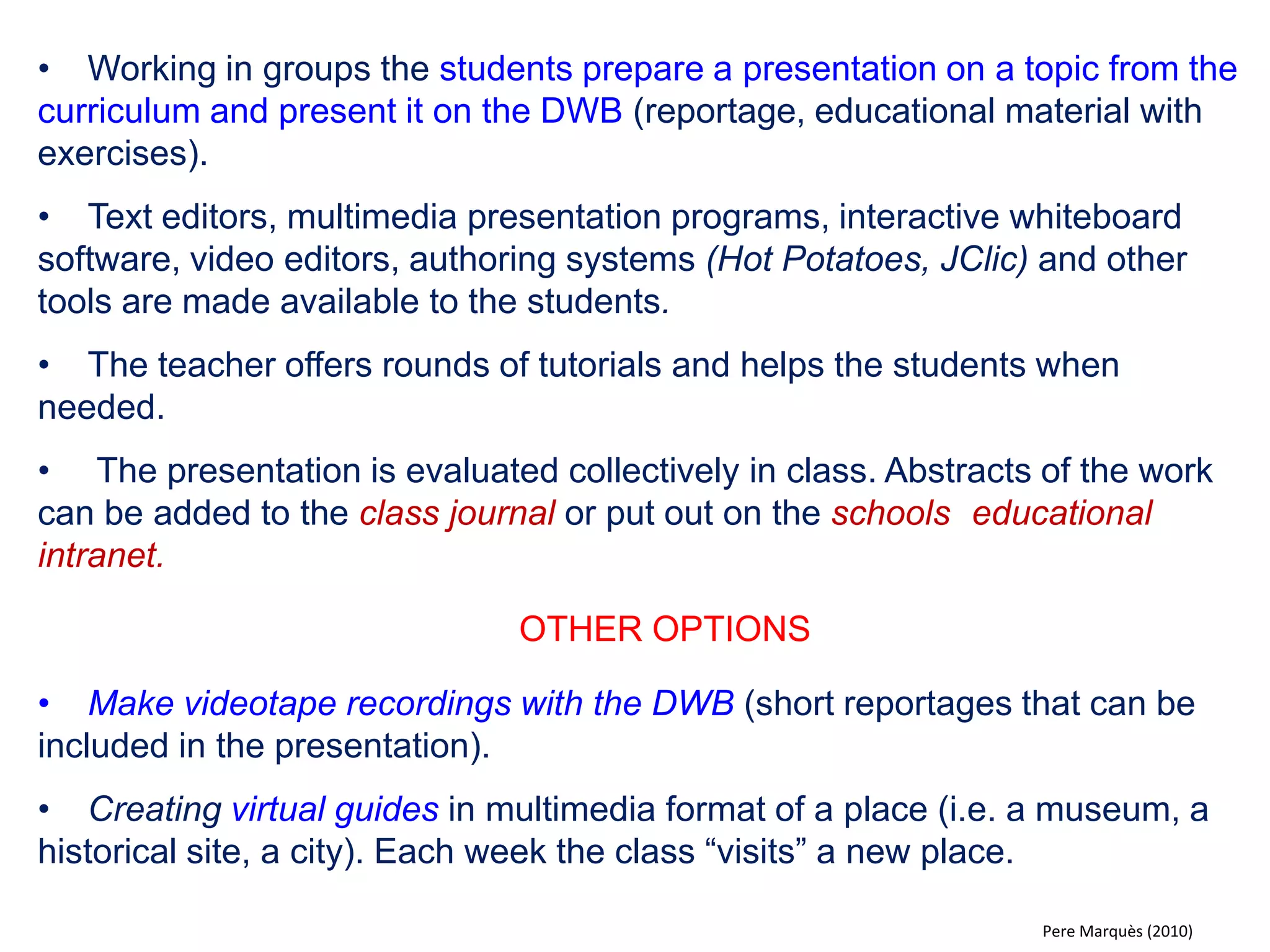 • Working in groups the students prepare a presentation on a topic from the curriculum and present it on the DWB (reportage, educational material with exercises).

• Text editors, multimedia presentation programs, interactive whiteboard software, video editors, authoring systems (Hot Potatoes, JClic) and other tools are made available to the students.

• The teacher offers rounds of tutorials and helps the students when needed.

• The presentation is evaluated collectively in class. Abstracts of the work can be added to the class journal or put out on the schools educational intranet.

OTHER OPTIONS

• Make videotape recordings with the DWB (short reportages that can be included in the presentation).

• Creating virtual guides in multimedia format of a place (i.e. a museum, a historical site, a city). Each week the class “visits” a new place.

Pere Marquès (2010)